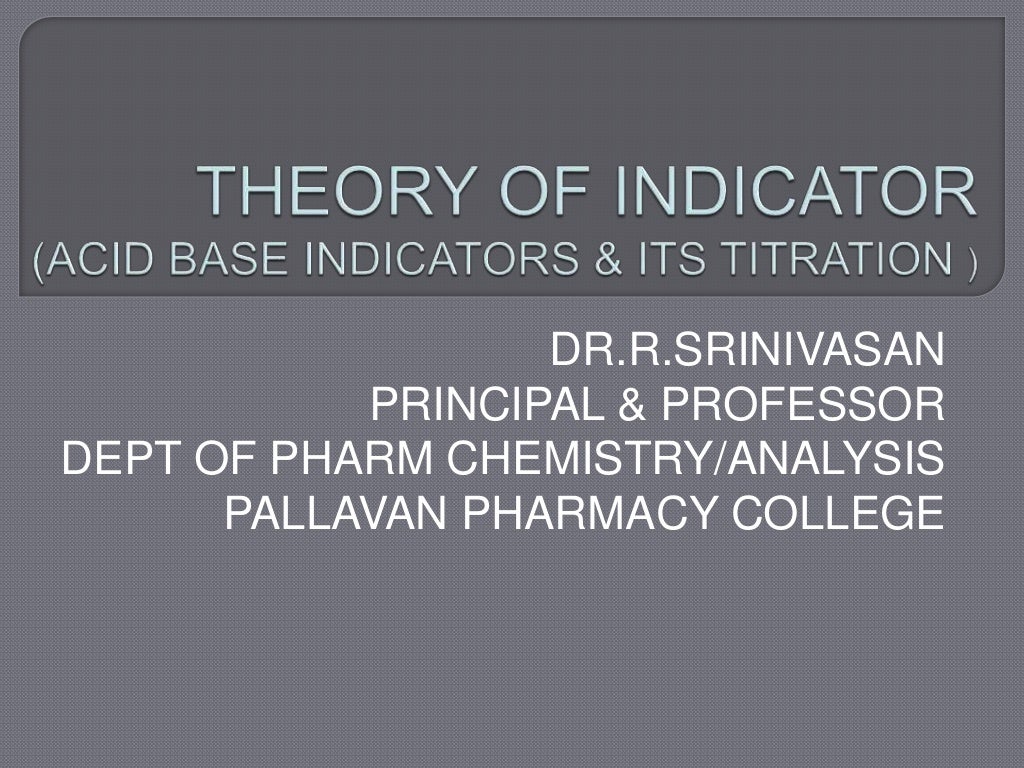 THEORY OF INDICATOR
(ACID BASE INDICATORS & ITS TITRATION )

DR.R.SRINIVASAN
PRINCIPAL & PROFESSOR
DEPT OF PHARM CHEMISTRY/ANALYSIS
PALLAVAN PHARMACY COLLEGE